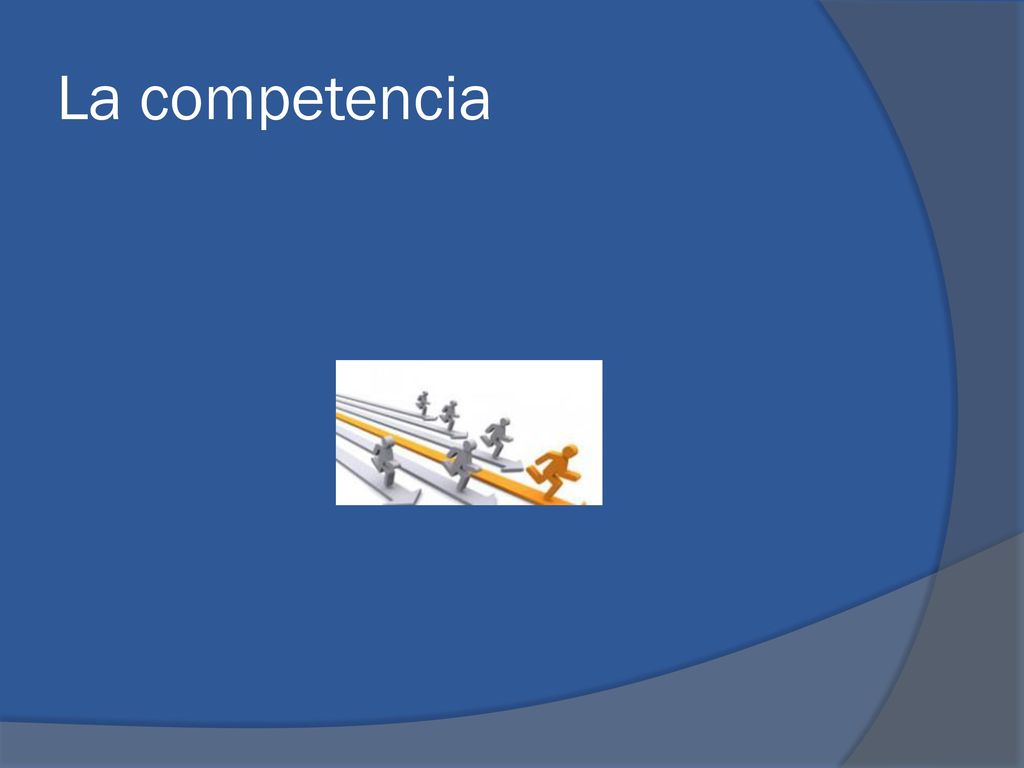 La competencia